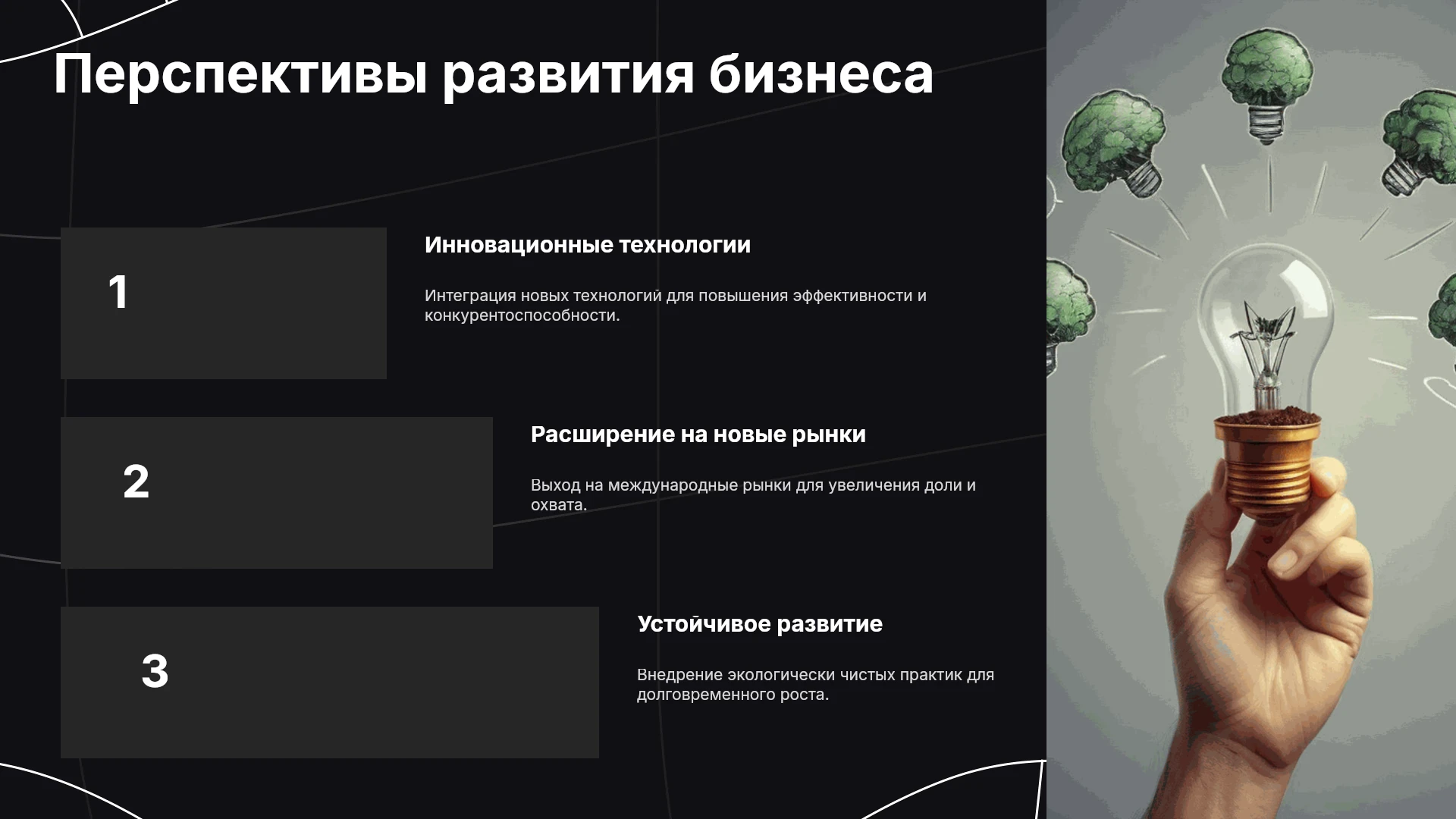 Перспективы развития бизнеса

1

Инновационные технологии

Интеграция новых технологий для повышения эффективности и конкурентоспособности.

2

Расширение на новые рынки

Выход на международные рынки для увеличения доли и охвата.

3

Устойчивое развитие

Внедрение экологически чистых практик для долговременного роста.